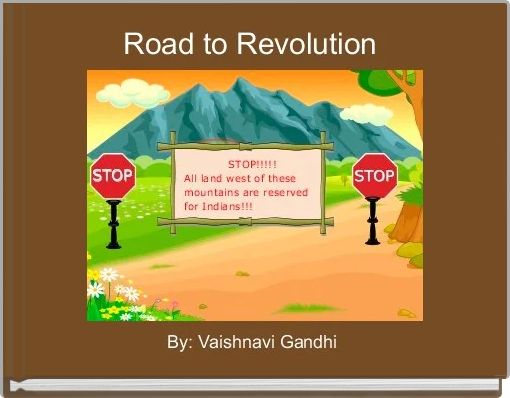 Road to Revolution

STOP

STOP!!!!!
All land west of these mountains are reserved for Indians!!!

STOP

By: Vaishnavi Gandhi